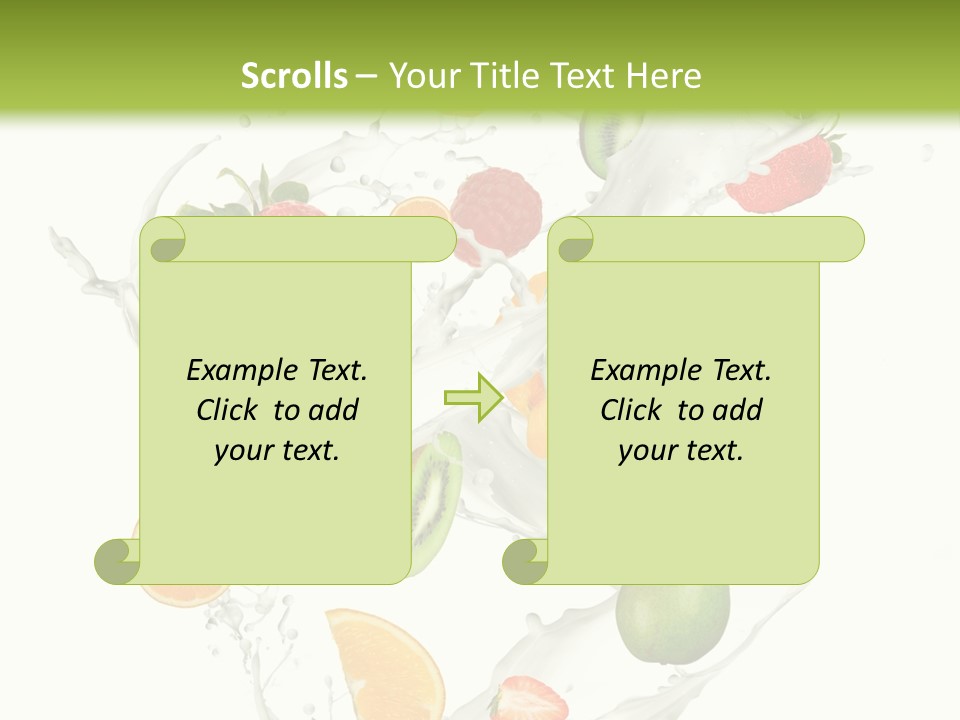 Scrolls – Your Title Text Here

Example Text. Click to add your text.

Example Text. Click to add your text.